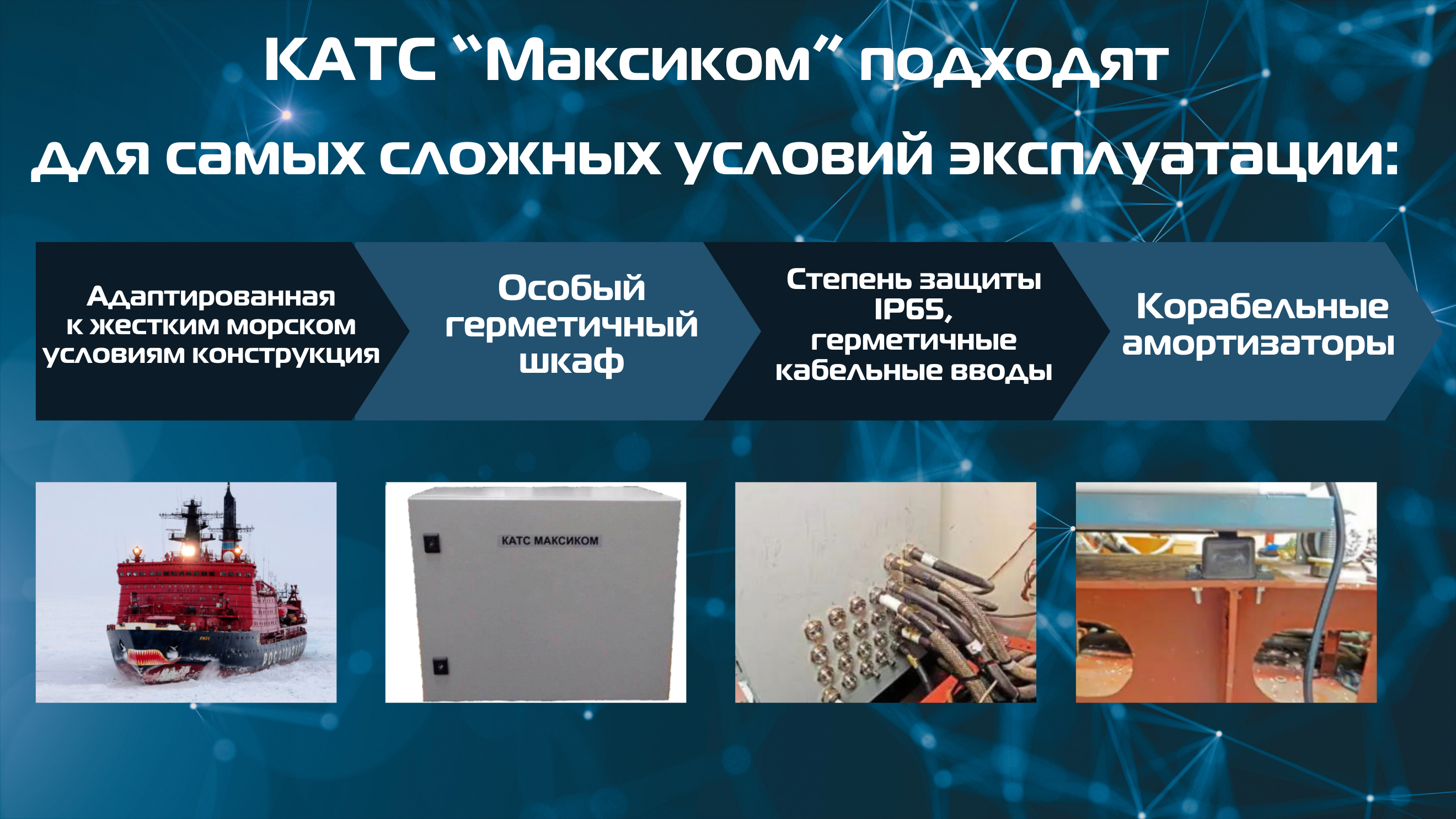 КАТС “Максиком” подходят для самых сложных условий эксплуатации:

Адаптированная к жестким морском условиям конструкция

Особый герметичный шкаф

Степень защиты IP65, герметичные кабельные вводы

Корабельные амортизаторы

КАТС МАКСИКОМ